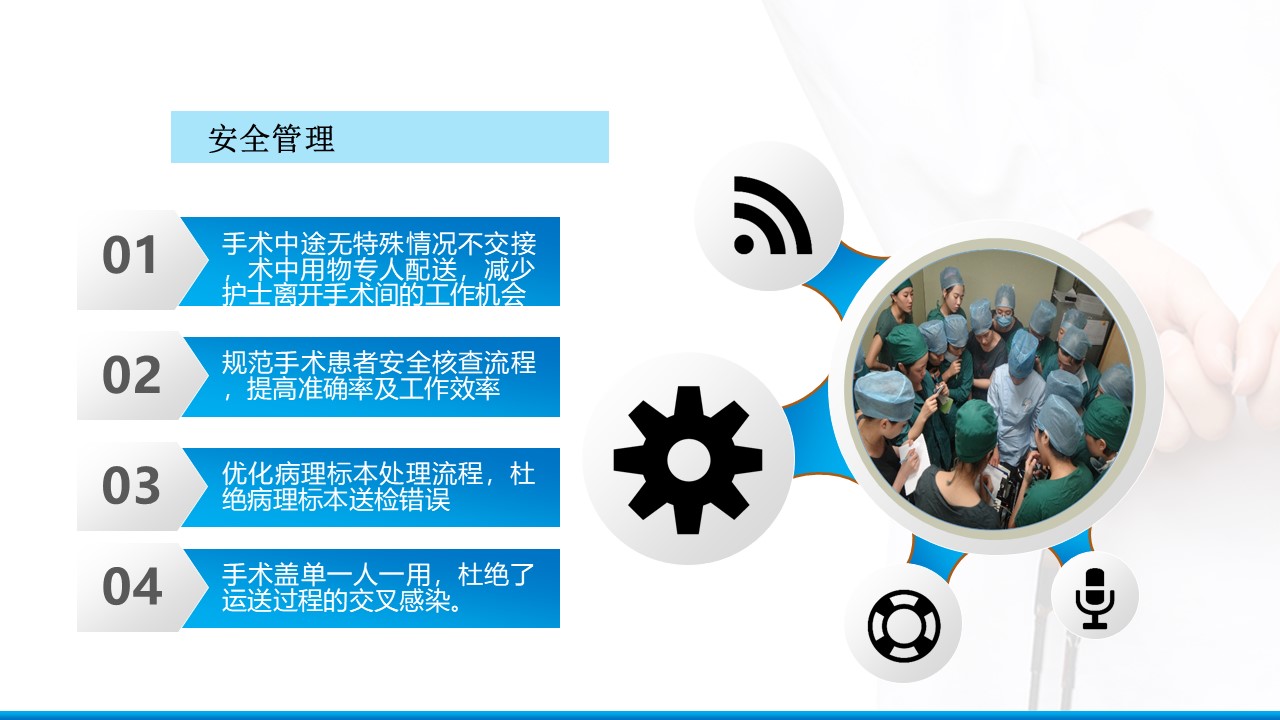 安全管理

01

手术中途无特殊情况不交接，术中用物专人配送，减少护士离开手术间的工作机会

02

规范手术患者安全核查流程，提高准确率及工作效率

03

优化病理标本处理流程，杜绝病理标本送检错误

04

手术盖单一人一用，杜绝了运送过程的交叉感染。